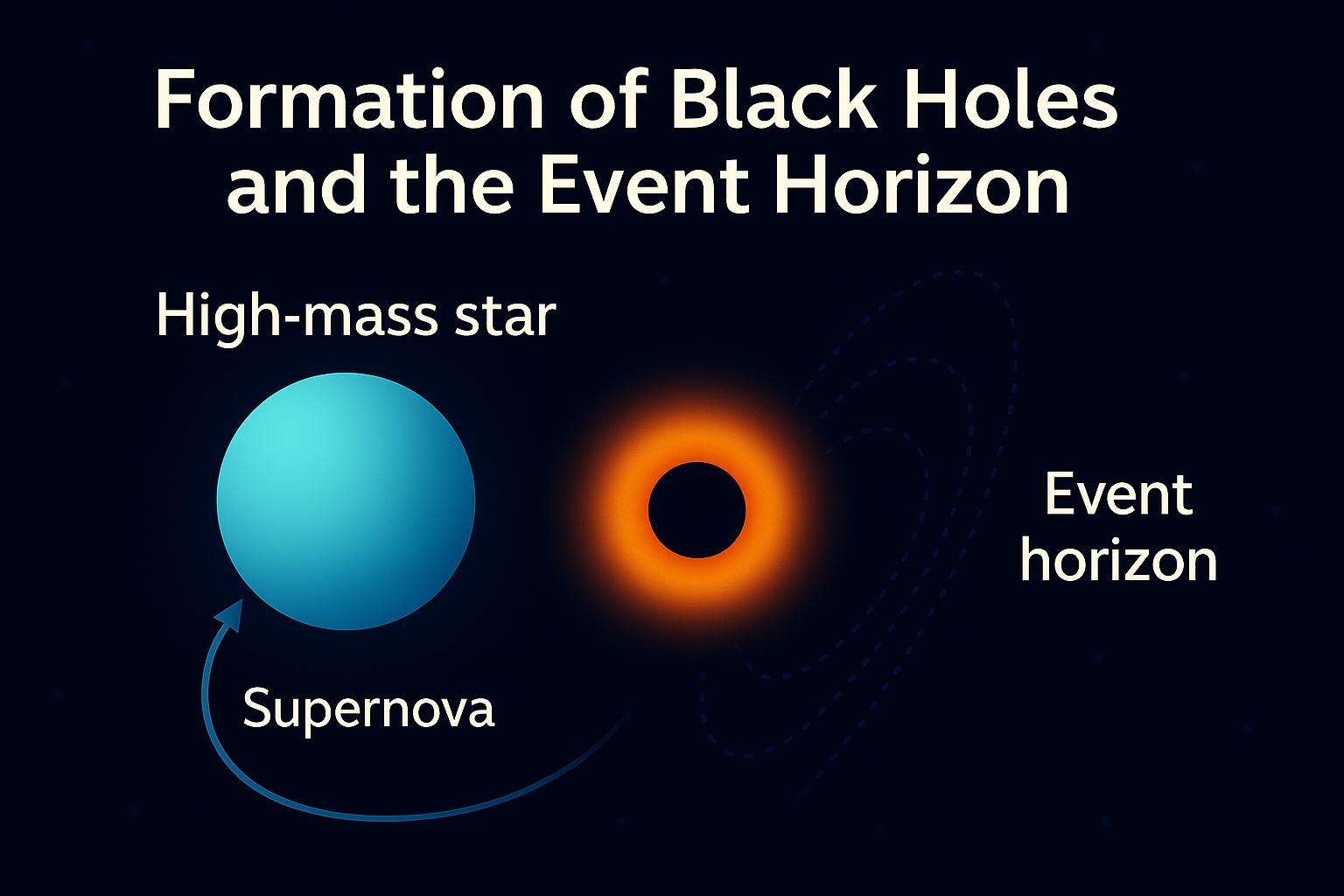 Formation of Black Holes and the Event Horizon

High-mass star

Event horizon

Supernova